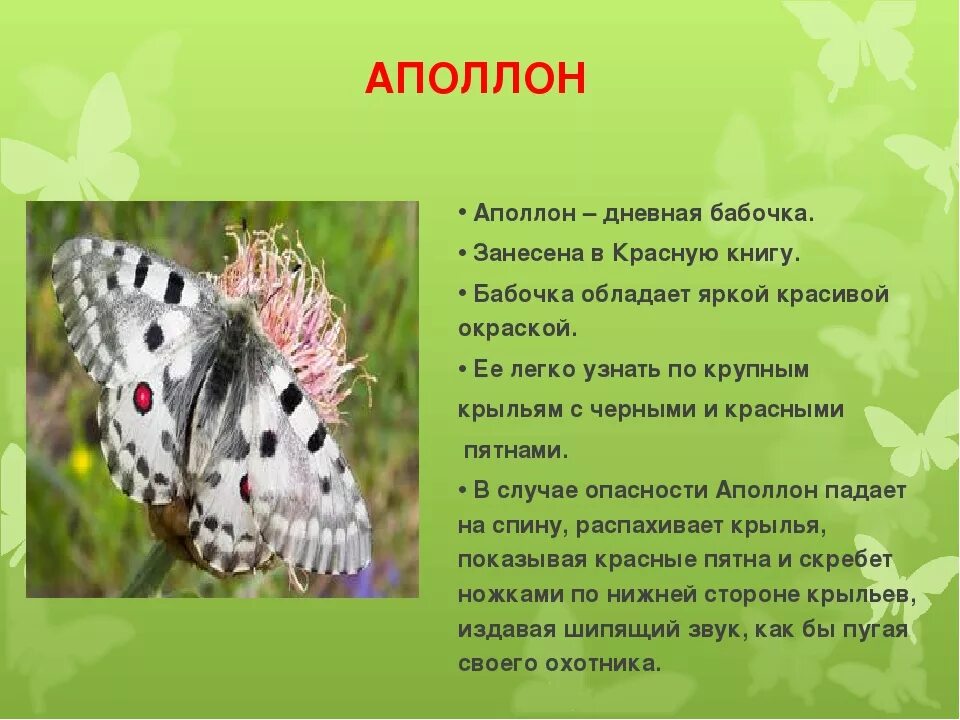 АПОЛЛОН

• Аполлон – дневная бабочка.

• Занесена в Красную книгу.

• Бабочка обладает яркой красивой окраской.

• Ее легко узнать по крупным крыльям с черными и красными пятнами.

• В случае опасности Аполлон падает на спину, распахивает крылья, показывая красные пятна и скребет ножками по нижней стороне крыльев, издавая шипящий звук, как бы пугая своего охотника.